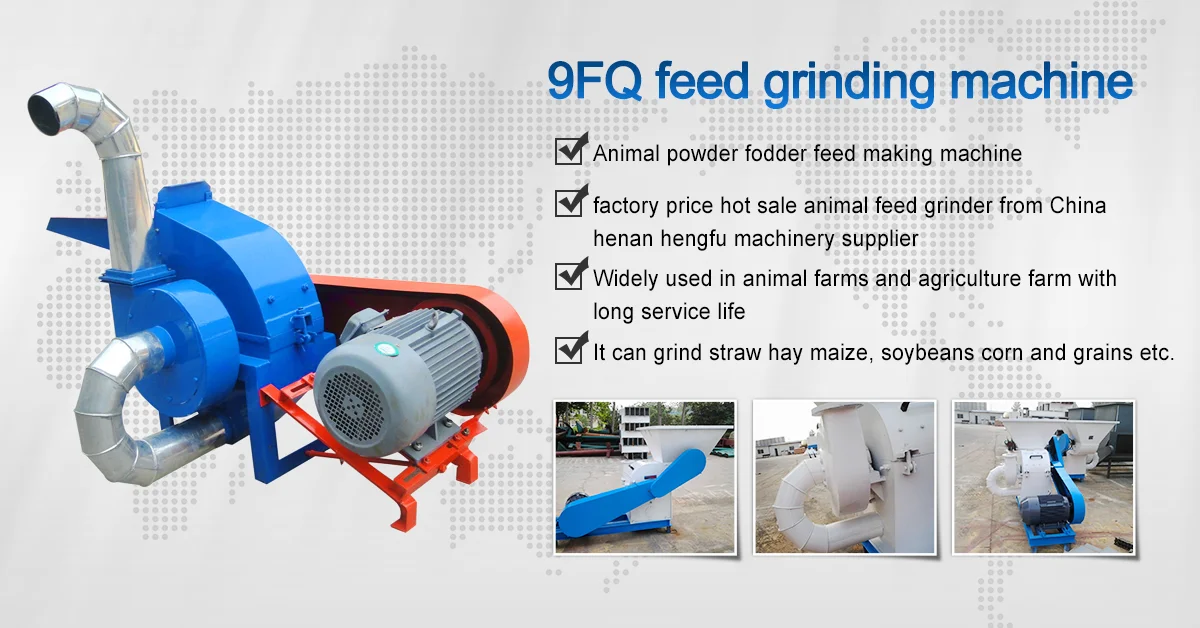 9FQ feed grinding machine

Animal powder fodder feed making machine

factory price hot sale animal feed grinder from China henan hengfu machinery supplier

Widely used in animal farms and agriculture farm with long service life

It can grind straw hay maize, soybeans corn and grains etc.